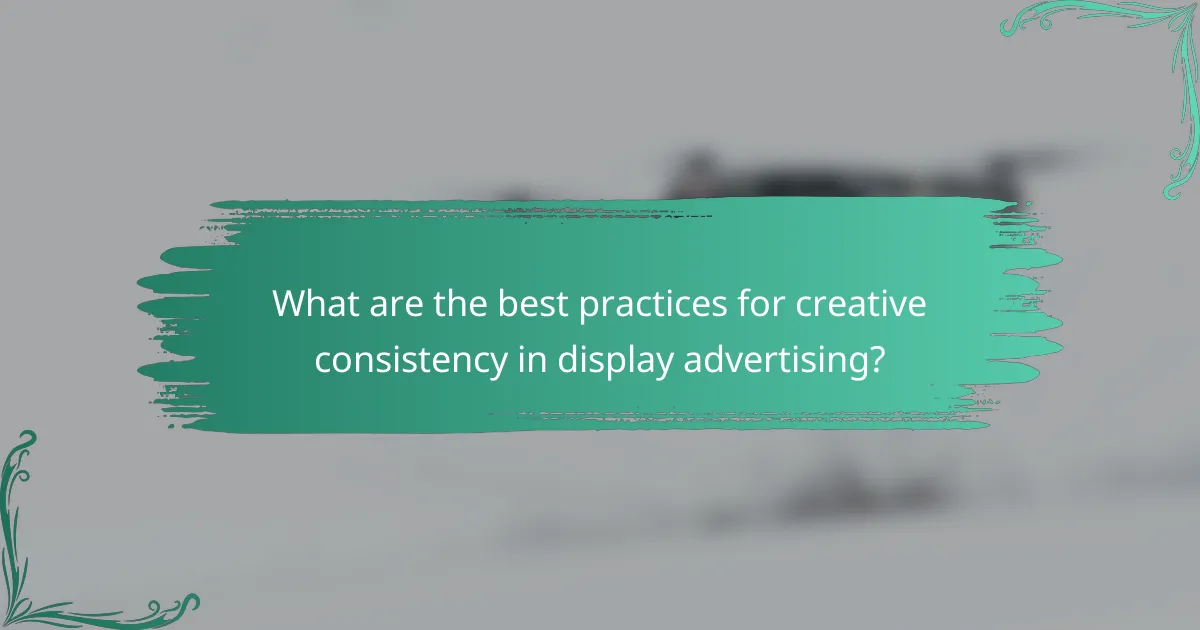 What are the best practices for creative consistency in display advertising?